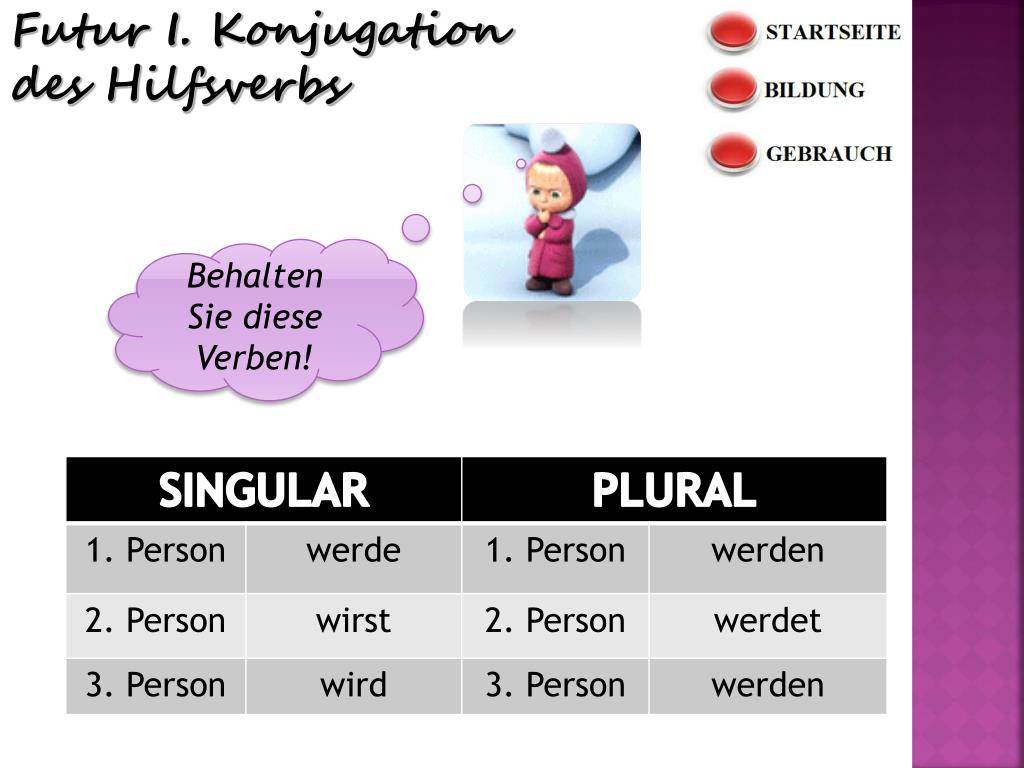 Futur I. Konjugation des Hilfsverbs

STARTSEITE
BILDUNG
GEBRAUCH

Behalten Sie diese Verben!

| SINGULAR | | PLURAL | |
|---|---|---|---|
| 1. Person | werde | 1. Person | werden |
| 2. Person | wirst | 2. Person | werdet |
| 3. Person | wird | 3. Person | werden |